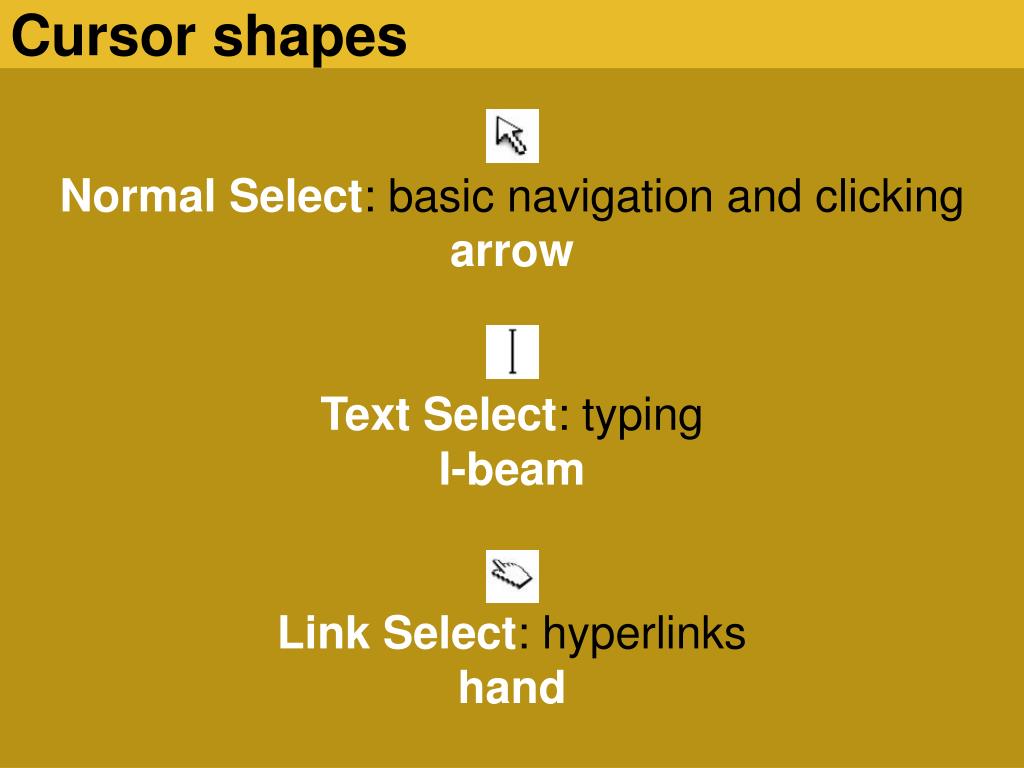 Cursor shapes

Normal Select: basic navigation and clicking
arrow

Text Select: typing
I-beam

Link Select: hyperlinks
hand